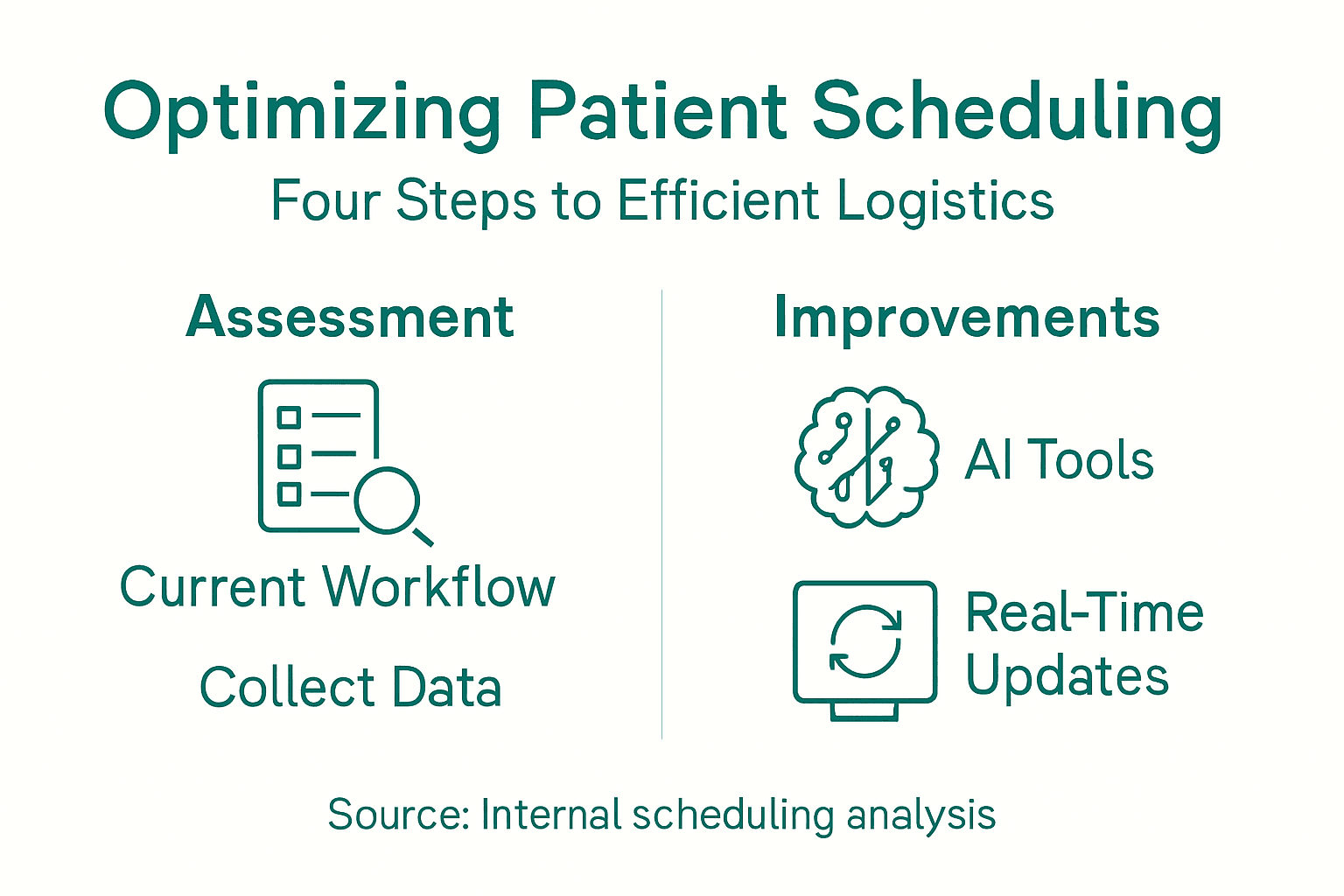 Optimizing Patient Scheduling

Four Steps to Efficient Logistics

Assessment

Current Workflow

Collect Data

Improvements

AI Tools

Real-Time Updates

Source: Internal scheduling analysis